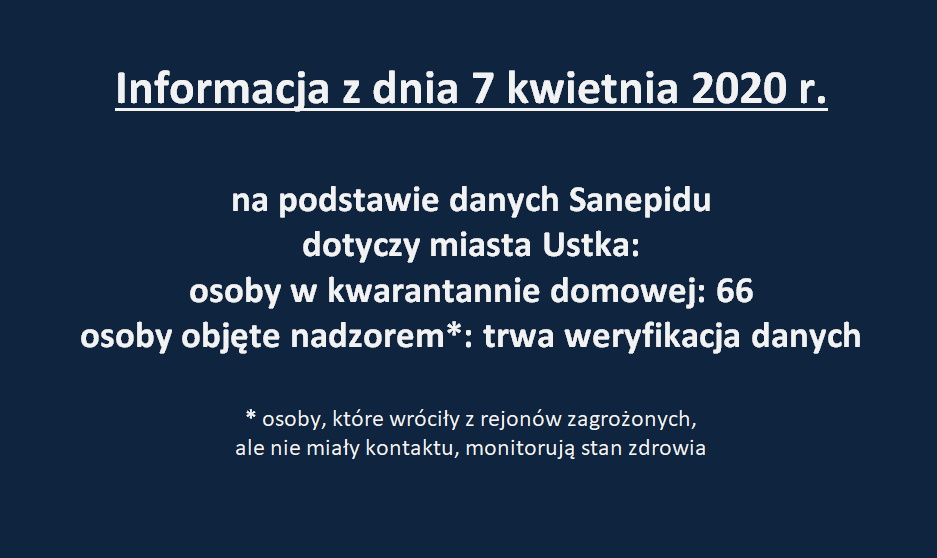 Informacja z dnia 7 kwietnia 2020 r.

na podstawie danych Sanepidu
dotyczy miasta Ustka:
osoby w kwarantannie domowej: 66
osoby objęte nadzorem*: trwa weryfikacja danych

* osoby, które wróciły z rejonów zagrożonych,
ale nie miały kontaktu, monitorują stan zdrowia